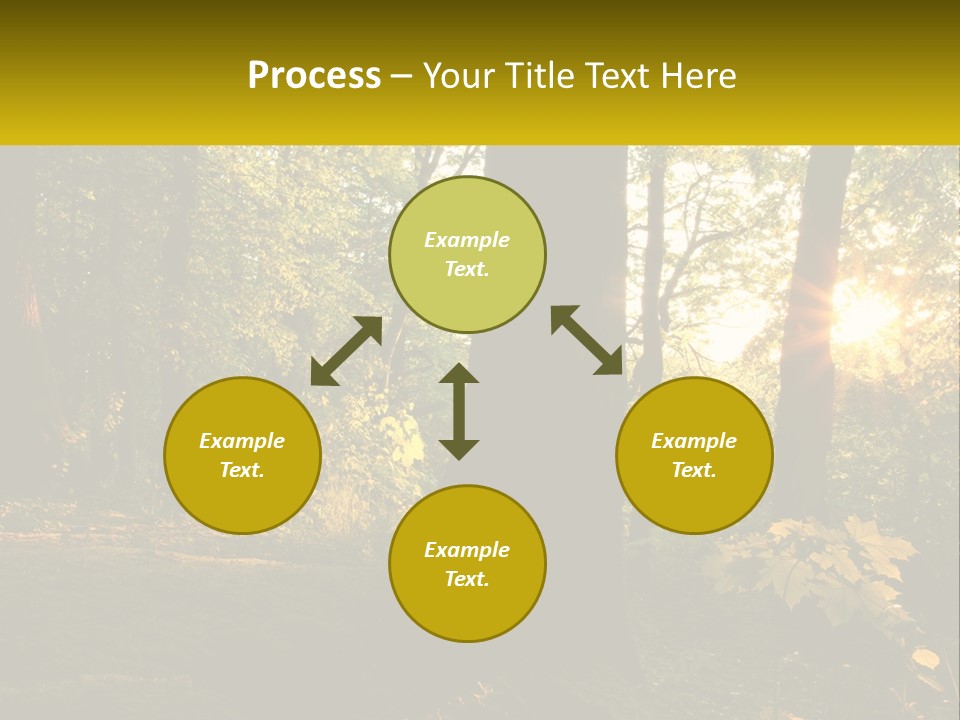 Process – Your Title Text Here

Example Text.

Example Text.

Example Text.

Example Text.